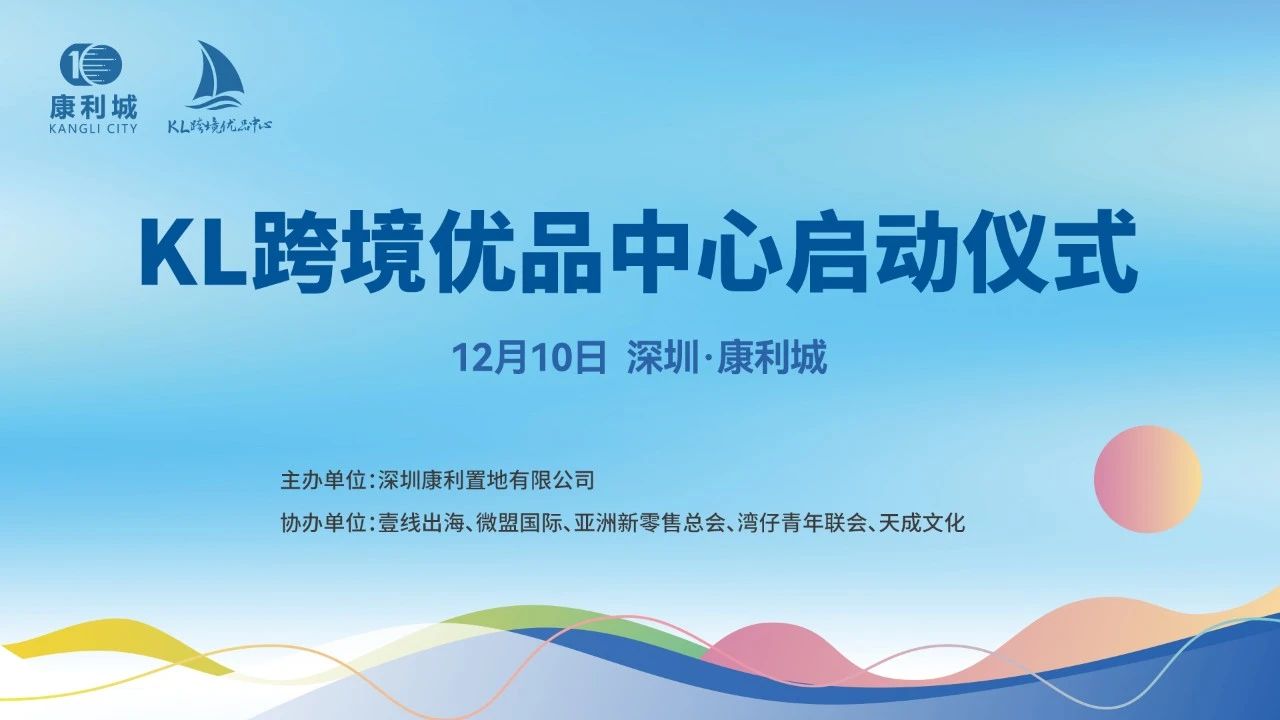 10
康利城
KANGLI CITY

KL跨境优品中心

KL跨境优品中心启动仪式

12月10日 深圳·康利城

主办单位:深圳康利置地有限公司

协办单位:壹线出海、微盟国际、亚洲新零售总会、湾仔青年联会、天成文化